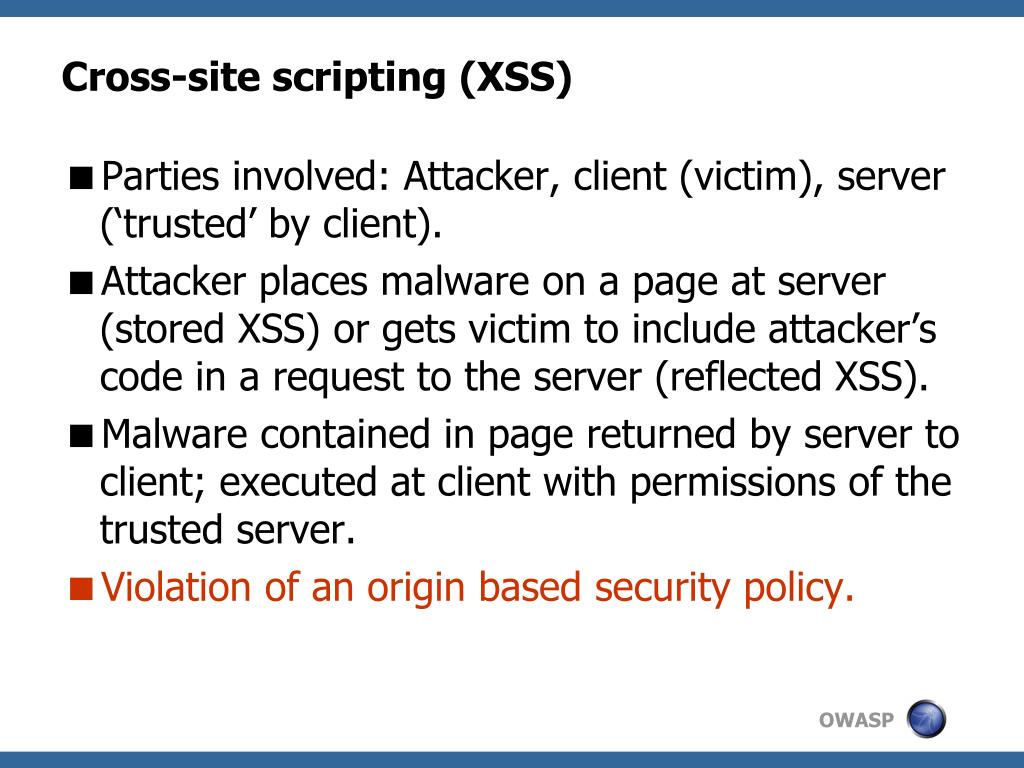 Cross-site scripting (XSS)

■ Parties involved: Attacker, client (victim), server (‘trusted’ by client).

■ Attacker places malware on a page at server (stored XSS) or gets victim to include attacker’s code in a request to the server (reflected XSS).

■ Malware contained in page returned by server to client; executed at client with permissions of the trusted server.

■ Violation of an origin based security policy.

OWASP